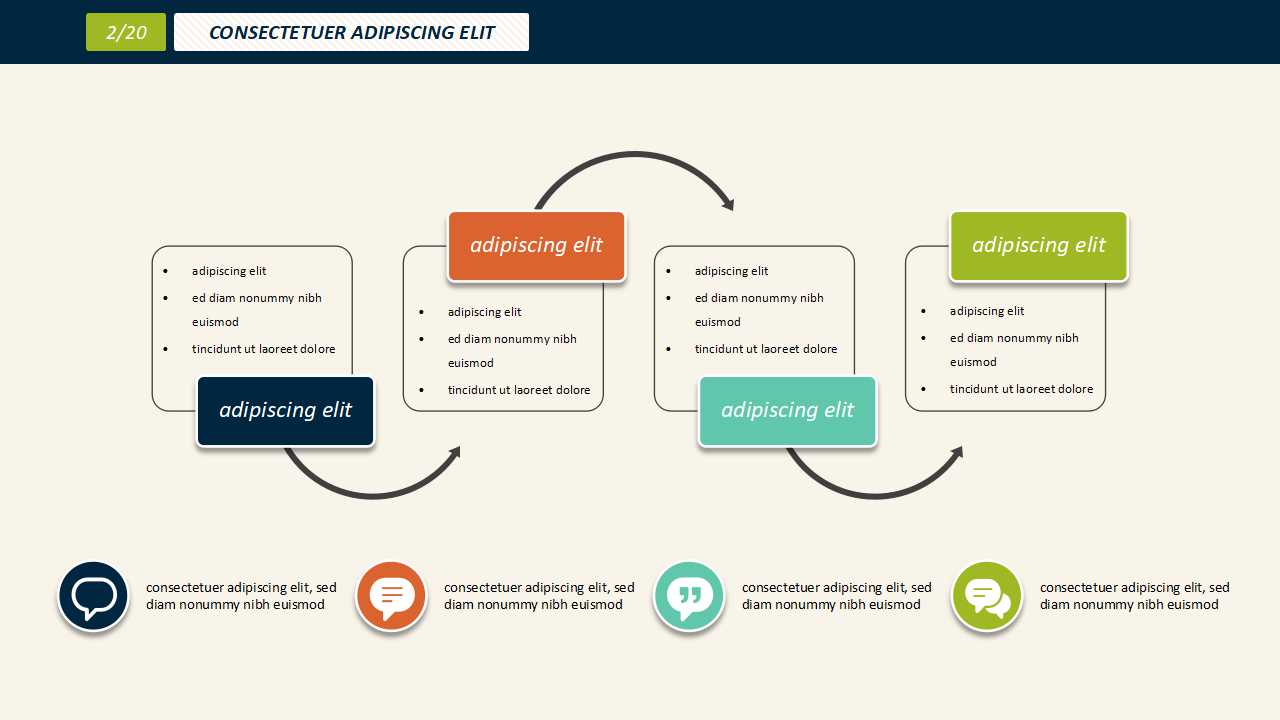 2/20

CONSECTETUER ADIPISCING ELIT

- adipiscing elit
- ed diam nonummy nibh euismod
- tincidunt ut laoreet dolore

adipiscing elit

adipiscing elit

- adipiscing elit
- ed diam nonummy nibh euismod
- tincidunt ut laoreet dolore

- adipiscing elit
- ed diam nonummy nibh euismod
- tincidunt ut laoreet dolore

adipiscing elit

adipiscing elit

- adipiscing elit
- ed diam nonummy nibh euismod
- tincidunt ut laoreet dolore

consectetuer adipiscing elit, sed diam nonummy nibh euismod

consectetuer adipiscing elit, sed diam nonummy nibh euismod

consectetuer adipiscing elit, sed diam nonummy nibh euismod

consectetuer adipiscing elit, sed diam nonummy nibh euismod